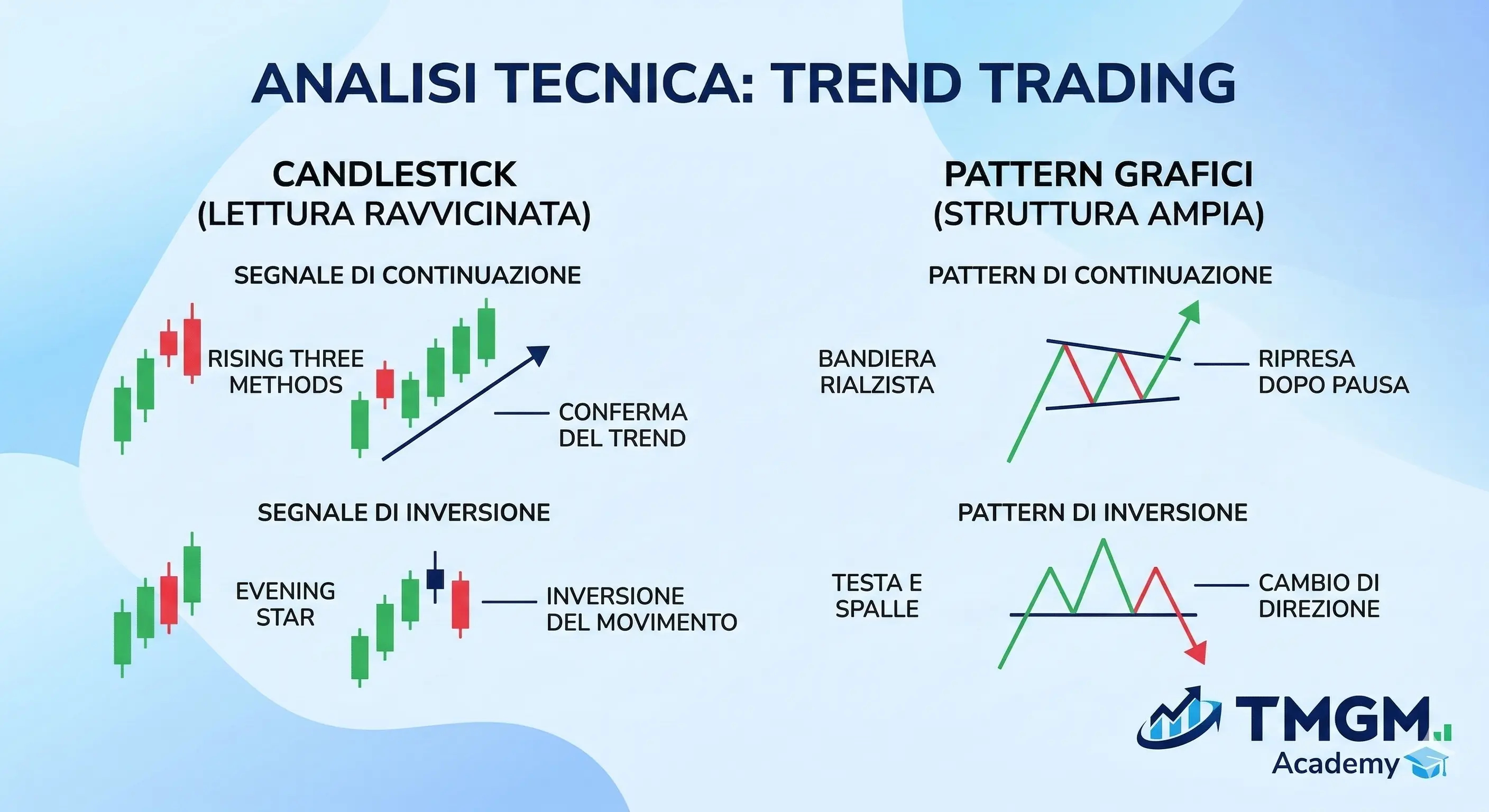 ANALISI TECNICA: TREND TRADING

CANDLESTICK
(LETTURA RAVVICINATA)

SEGNALE DI CONTINUAZIONE

RISING THREE METHODS

CONFERMA DEL TREND

SEGNALE DI INVERSIONE

EVENING STAR

INVERSIONE DEL MOVIMENTO

PATTERN GRAFICI
(STRUTTURA AMPIA)

PATTERN DI CONTINUAZIONE

BANDIERA RIALZISTA

RIPRESA DOPO PAUSA

PATTERN DI INVERSIONE

TESTA E SPALLE

CAMBIO DI DIREZIONE

TMGM.
Academy